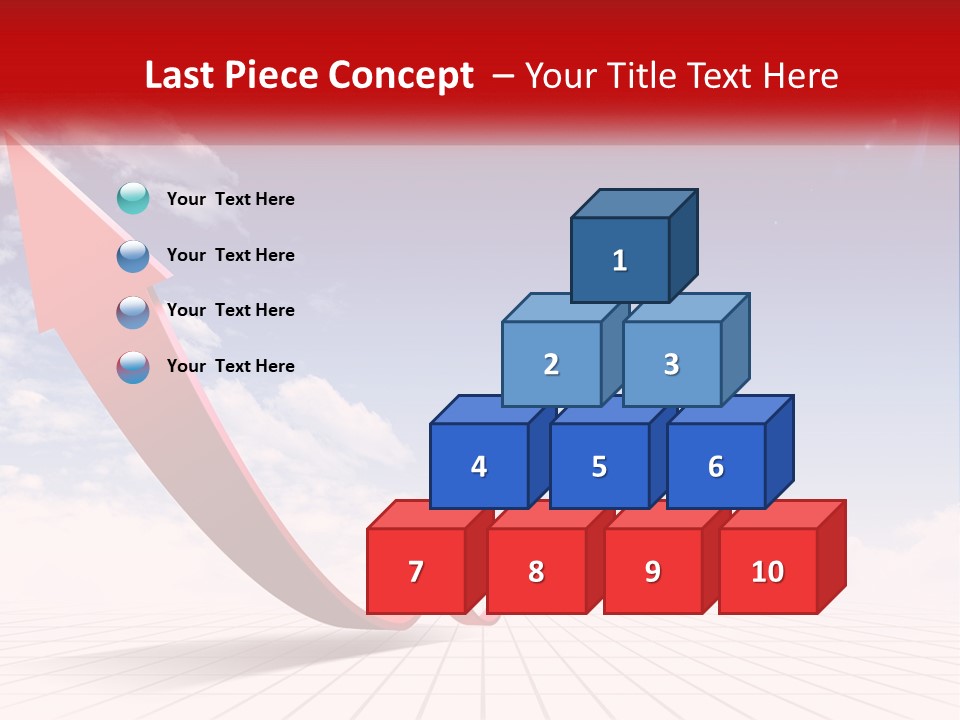 Last Piece Concept – Your Title Text Here

Your Text Here

Your Text Here

Your Text Here

Your Text Here

1

2

3

4

5

6

7

8

9

10